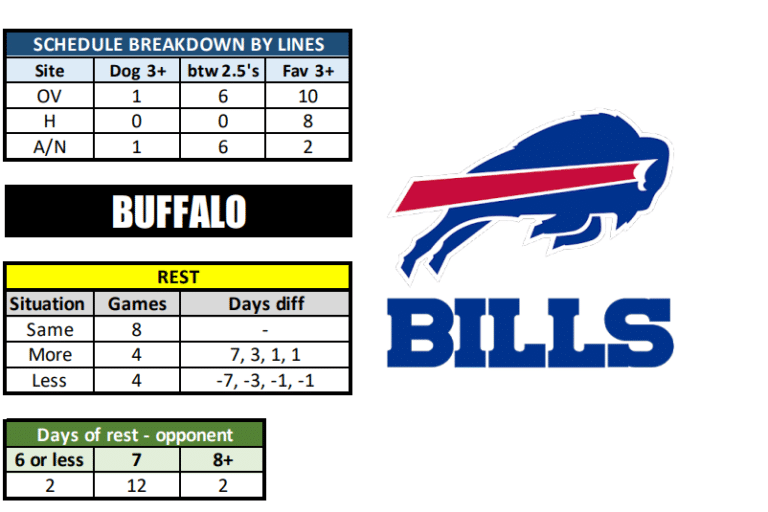 SCHEDULE BREAKDOWN BY LINES

| Site | Dog 3+ | btw 2.5's | Fav 3+ |
|---|---|---|---|
| OV | 1 | 6 | 10 |
| H | 0 | 0 | 8 |
| A/N | 1 | 6 | 2 |

BUFFALO

REST

| Situation | Games | Days diff |
|---|---|---|
| Same | 8 | - |
| More | 4 | 7, 3, 1, 1 |
| Less | 4 | -7, -3, -1, -1 |

Days of rest - opponent

| 6 or less | 7 | 8+ |
|---|---|---|
| 2 | 12 | 2 |

BILLS